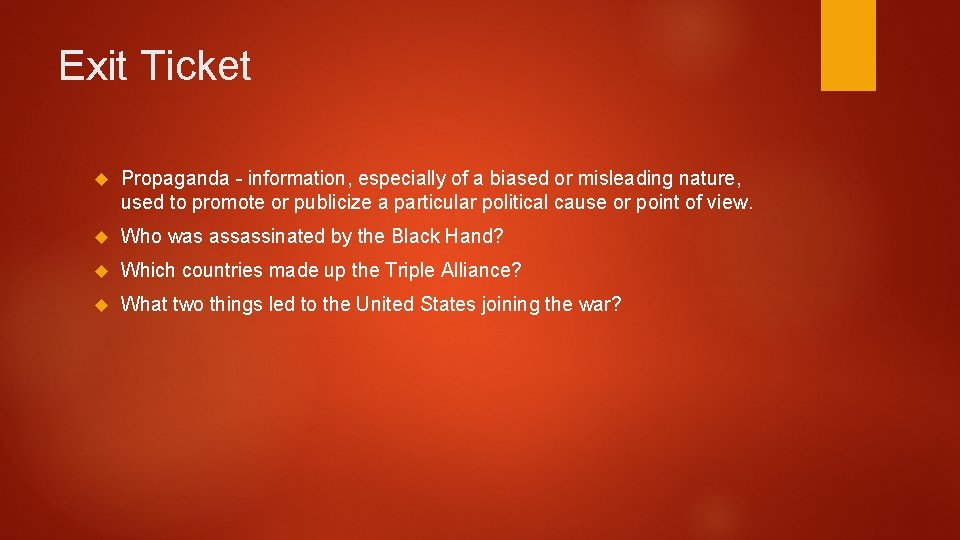 Exit Ticket

Propaganda - information, especially of a biased or misleading nature, used to promote or publicize a particular political cause or point of view.

Who was assassinated by the Black Hand?

Which countries made up the Triple Alliance?

What two things led to the United States joining the war?